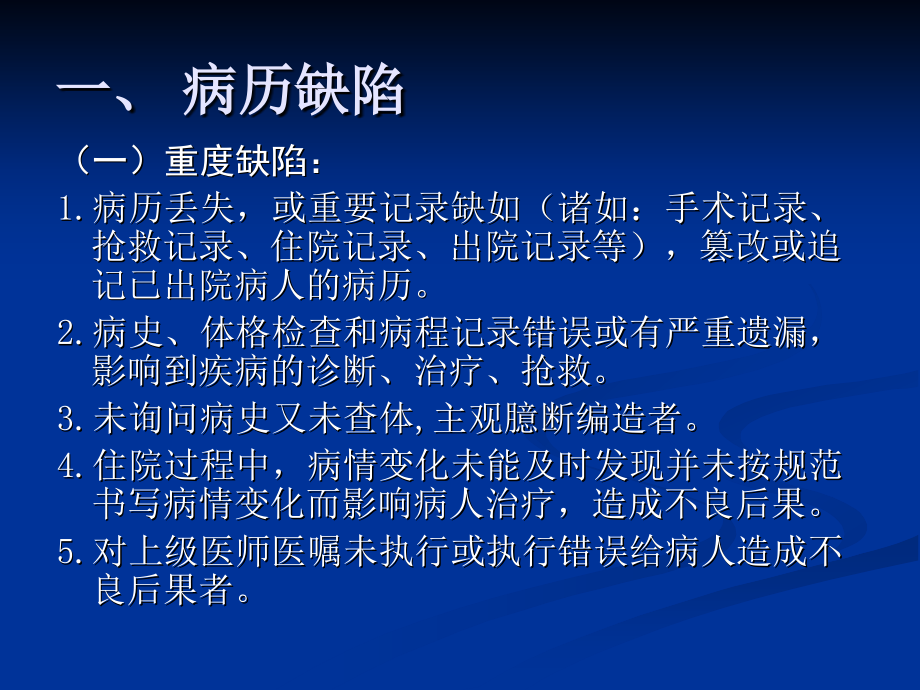 一、 病历缺陷

（一）重度缺陷：

1. 病历丢失，或重要记录缺如（诸如：手术记录、抢救记录、住院记录、出院记录等），篡改或追记已出院病人的病历。

2. 病史、体格检查和病程记录错误或有严重遗漏，影响到疾病的诊断、治疗、抢救。

3. 未询问病史又未查体，主观臆断编造者。

4. 住院过程中，病情变化未能及时发现并未按规范书写病情变化而影响病人治疗，造成不良后果。

5. 对上级医师医嘱未执行或执行错误给病人造成不良后果者。